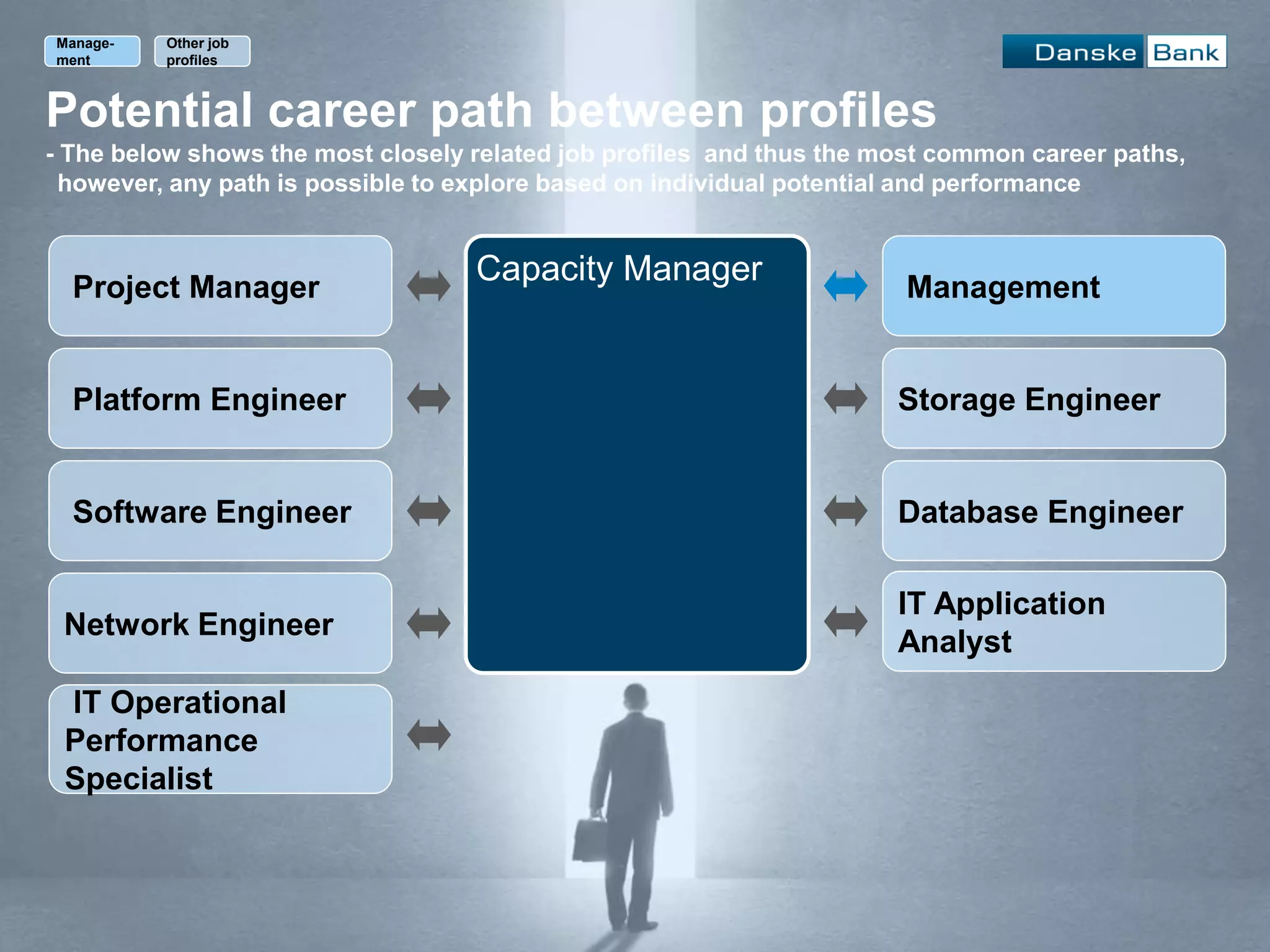 Management

Other job profiles

Danske Bank

Potential career path between profiles

- The below shows the most closely related job profiles and thus the most common career paths, however, any path is possible to explore based on individual potential and performance

Project Manager

Platform Engineer

Software Engineer

Network Engineer

IT Operational Performance Specialist

Capacity Manager

Management

Storage Engineer

Database Engineer

IT Application Analyst